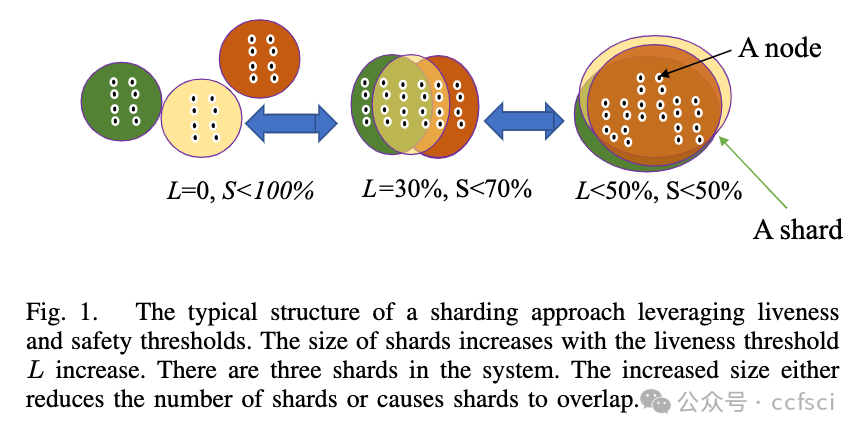 A node

$L$=0, $S$<100%

$L$=30%, S<70%

$L$<50%, S<50%

A shard

Fig. 1. The typical structure of a sharding approach leveraging liveness and safety thresholds. The size of shards increases with the liveness threshold $L$ increase. There are three shards in the system. The increased size either reduces the number of shards or causes shards to overlap.

公众号 · ccfsci